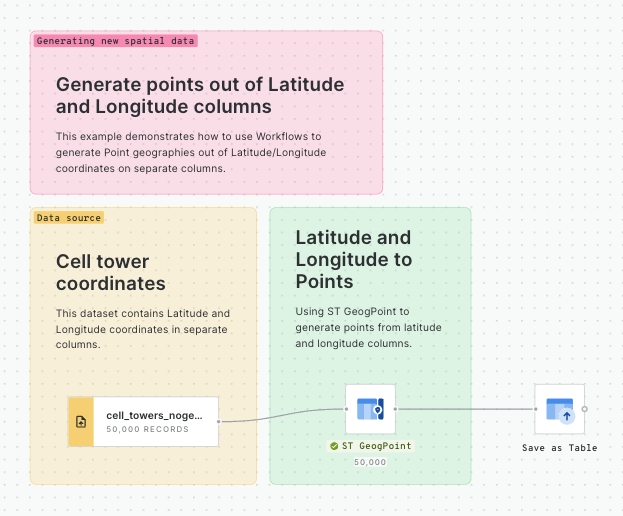 Generating new spatial data

Generate points out of Latitude and Longitude columns

This example demonstrates how to use Workflows to generate Point geographies out of Latitude/Longitude coordinates on separate columns.

Data source

Cell tower coordinates

This dataset contains Latitude and Longitude coordinates in separate columns.

cell_towers_noge...
50,000 RECORDS

Latitude and Longitude to Points

Using ST GeogPoint to generate points from latitude and longitude columns.

ST GeogPoint
50,000

Save as Table